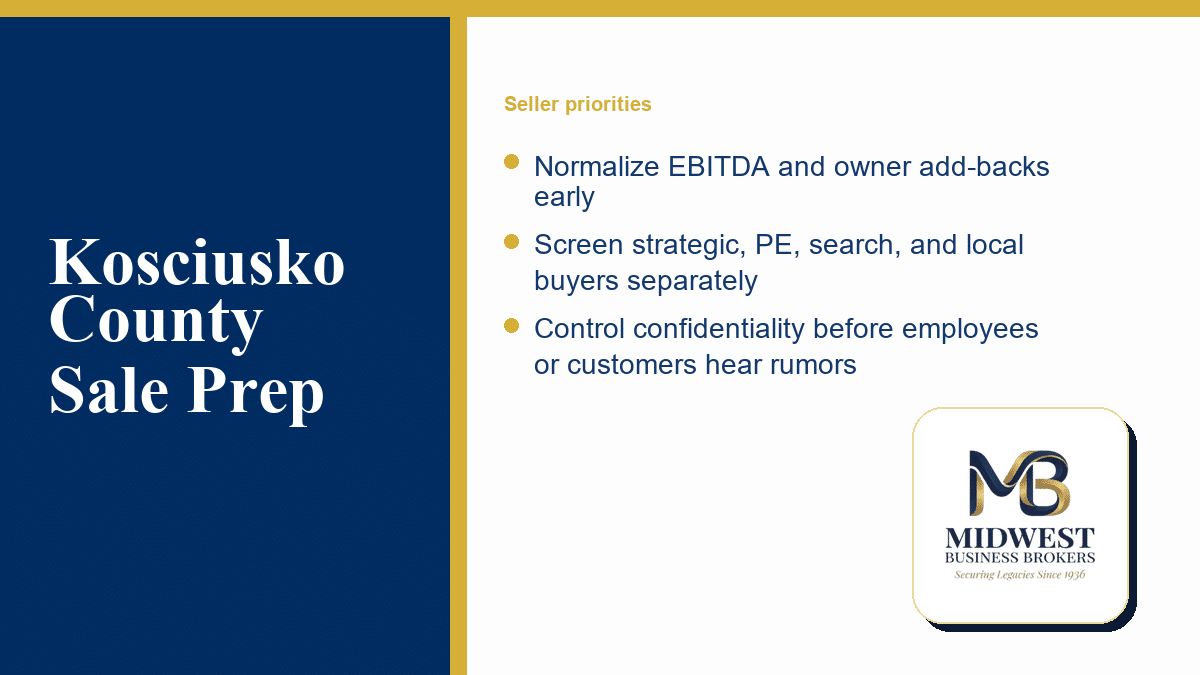 Kosciusko County Sale Prep

Seller priorities

Normalize EBITDA and owner add-backs early

Screen strategic, PE, search, and local buyers separately

Control confidentiality before employees or customers hear rumors

MB
MIDWEST
BUSINESS BROKERS
Securing Legacies Since 1936